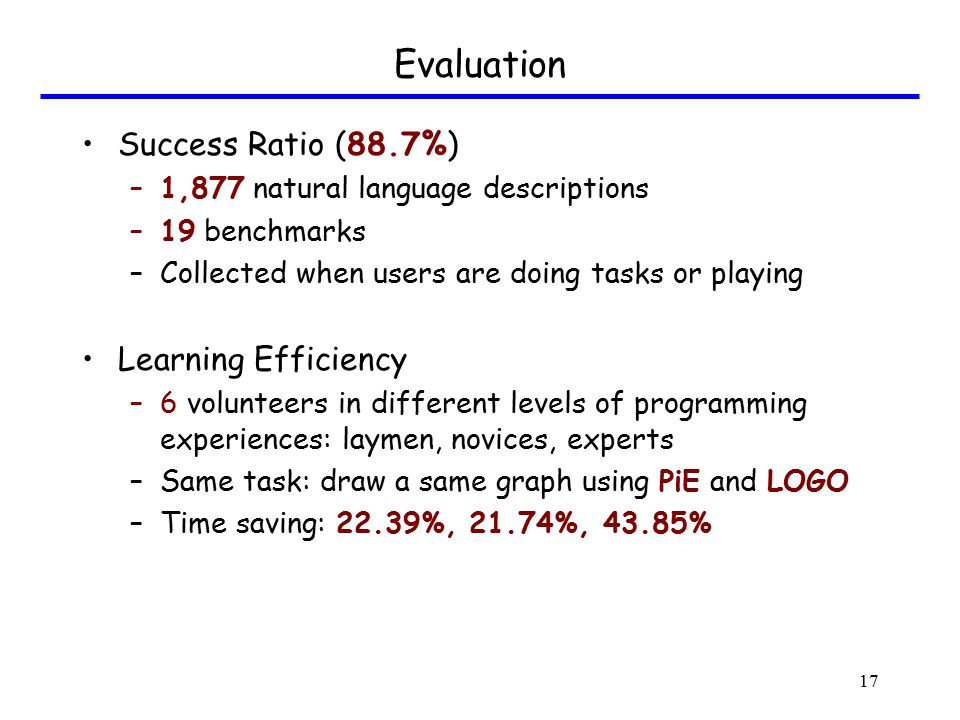 Evaluation

• Success Ratio (88.7%)
 – 1,877 natural language descriptions
 – 19 benchmarks
 – Collected when users are doing tasks or playing

• Learning Efficiency
 – 6 volunteers in different levels of programming experiences: laymen, novices, experts
 – Same task: draw a same graph using PiE and LOGO
 – Time saving: 22.39%, 21.74%, 43.85%

17